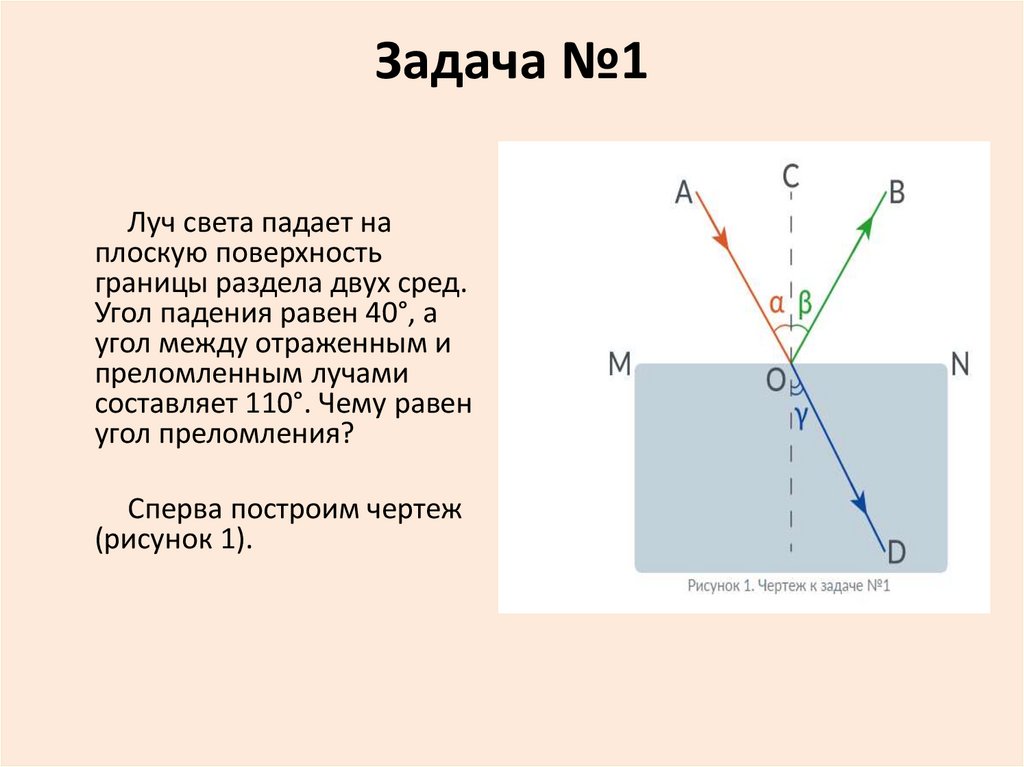 Задача №1

Луч света падает на плоскую поверхность границы раздела двух сред. Угол падения равен 40°, а угол между отраженным и преломленным лучами составляет 110°. Чему равен угол преломления?

Сперва построим чертеж (рисунок 1).

A
C
B
α
β
M
O
N
γ
D

Рисунок 1. Чертеж к задаче №1